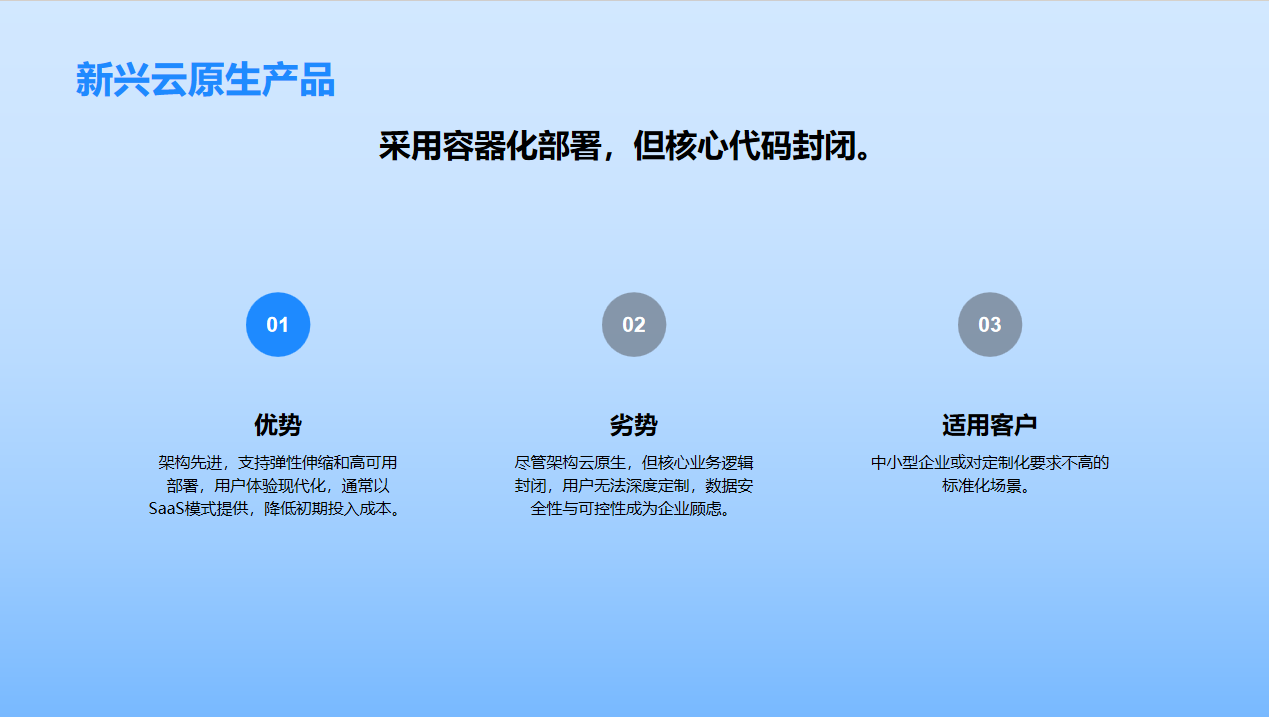 新兴云原生产品

采用容器化部署，但核心代码封闭。

01

优势

架构先进，支持弹性伸缩和高可用部署，用户体验现代化，通常以SaaS模式提供，降低初期投入成本。

02

劣势

尽管架构云原生，但核心业务逻辑封闭，用户无法深度定制，数据安全性与可控性成为企业顾虑。

03

适用客户

中小型企业或对定制化要求不高的标准化场景。